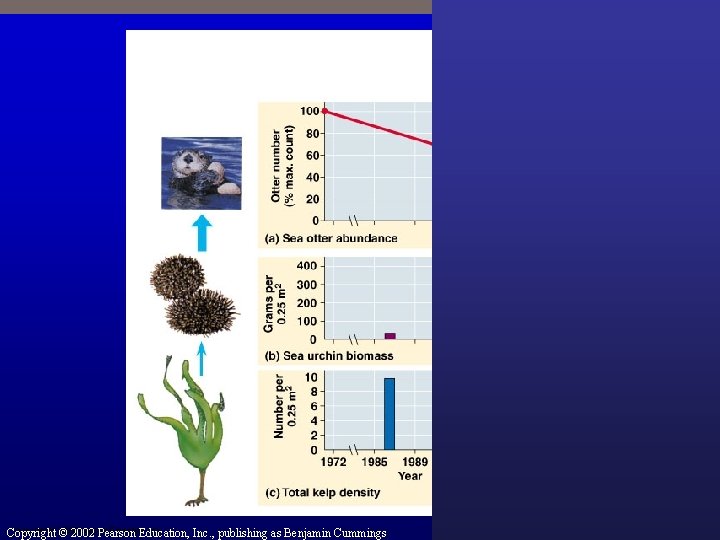 Otter number (% max. count)

100
80
60
40
20
0

(a) Sea otter abundance

Grams per 0.25 $m^2$

400
300
200
100
0

(b) Sea urchin biomass

Number per 0.25 $m^2$

10
8
6
4
2
0

1972 1985 1989

Year

(c) Total kelp density

Copyright © 2002 Pearson Education, Inc., publishing as Benjamin Cummings